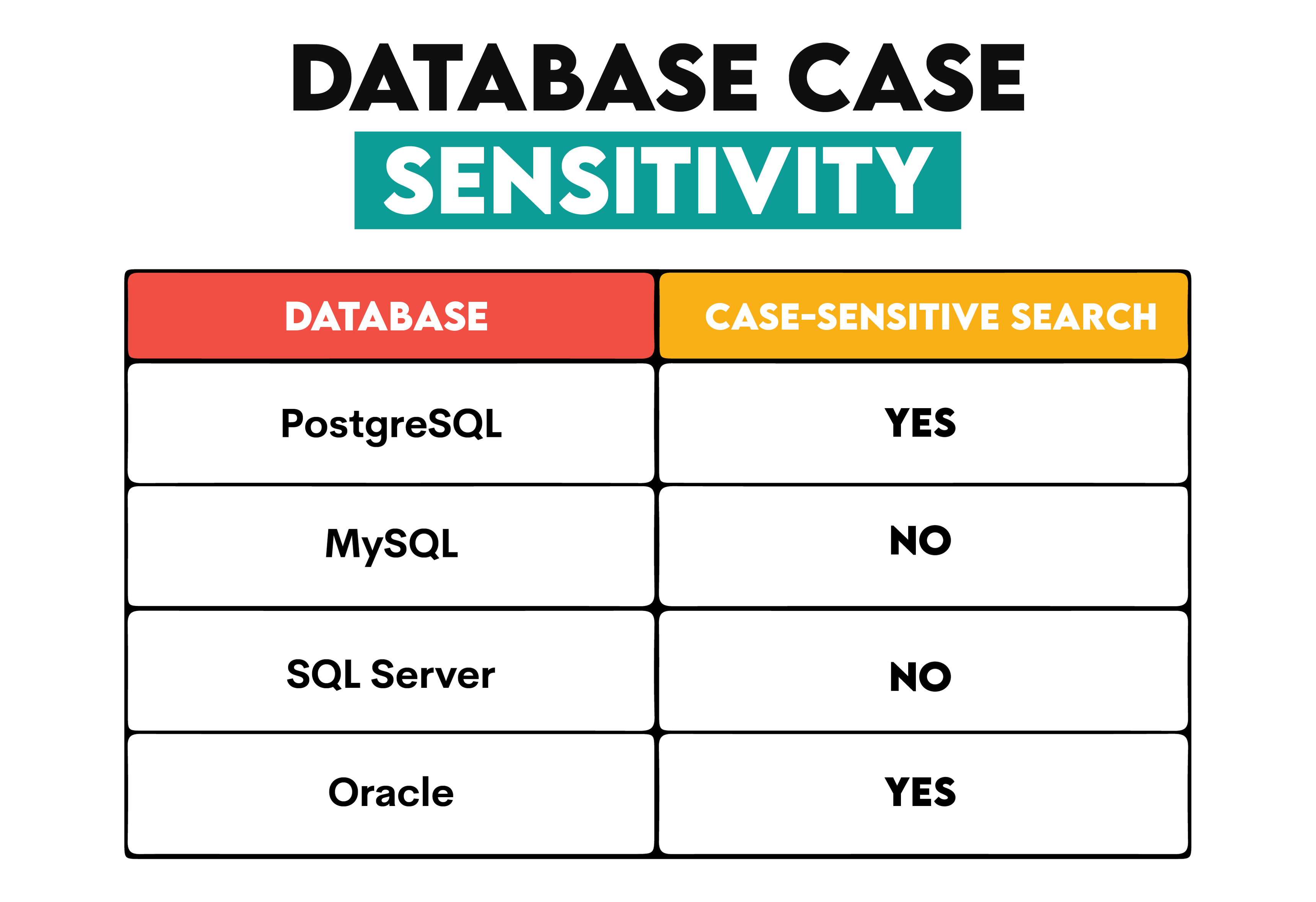 DATABASE CASE
SENSITIVITY

| DATABASE | CASE-SENSITIVE SEARCH |
|---|---|
| PostgreSQL | YES |
| MySQL | NO |
| SQL Server | NO |
| Oracle | YES |